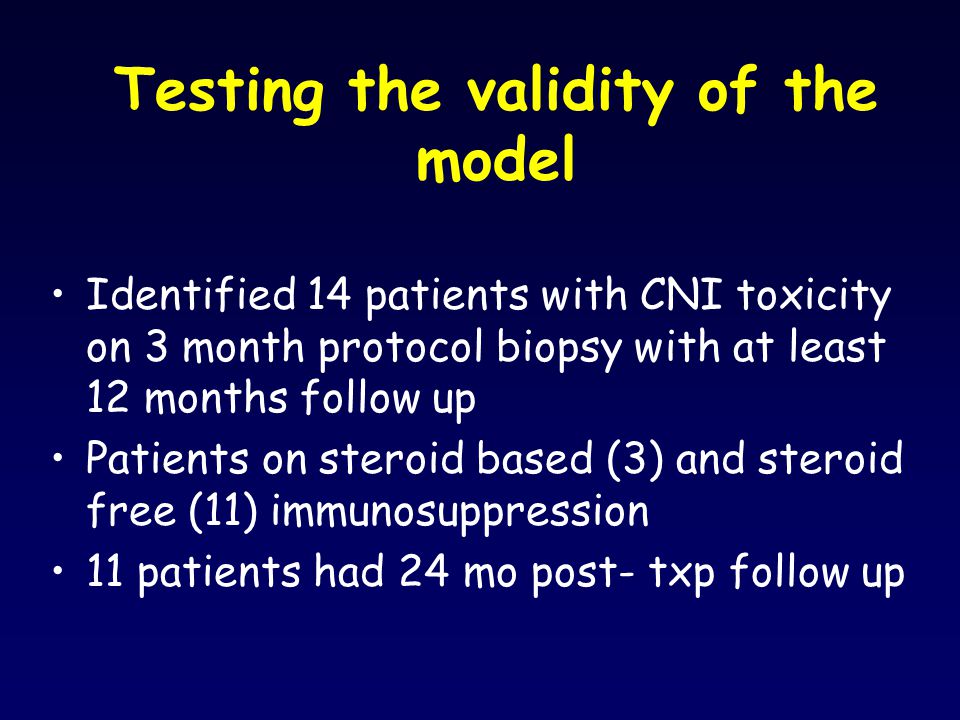 Testing the validity of the model

• Identified 14 patients with CNI toxicity on 3 month protocol biopsy with at least 12 months follow up
• Patients on steroid based (3) and steroid free (11) immunosuppression
• 11 patients had 24 mo post- txp follow up